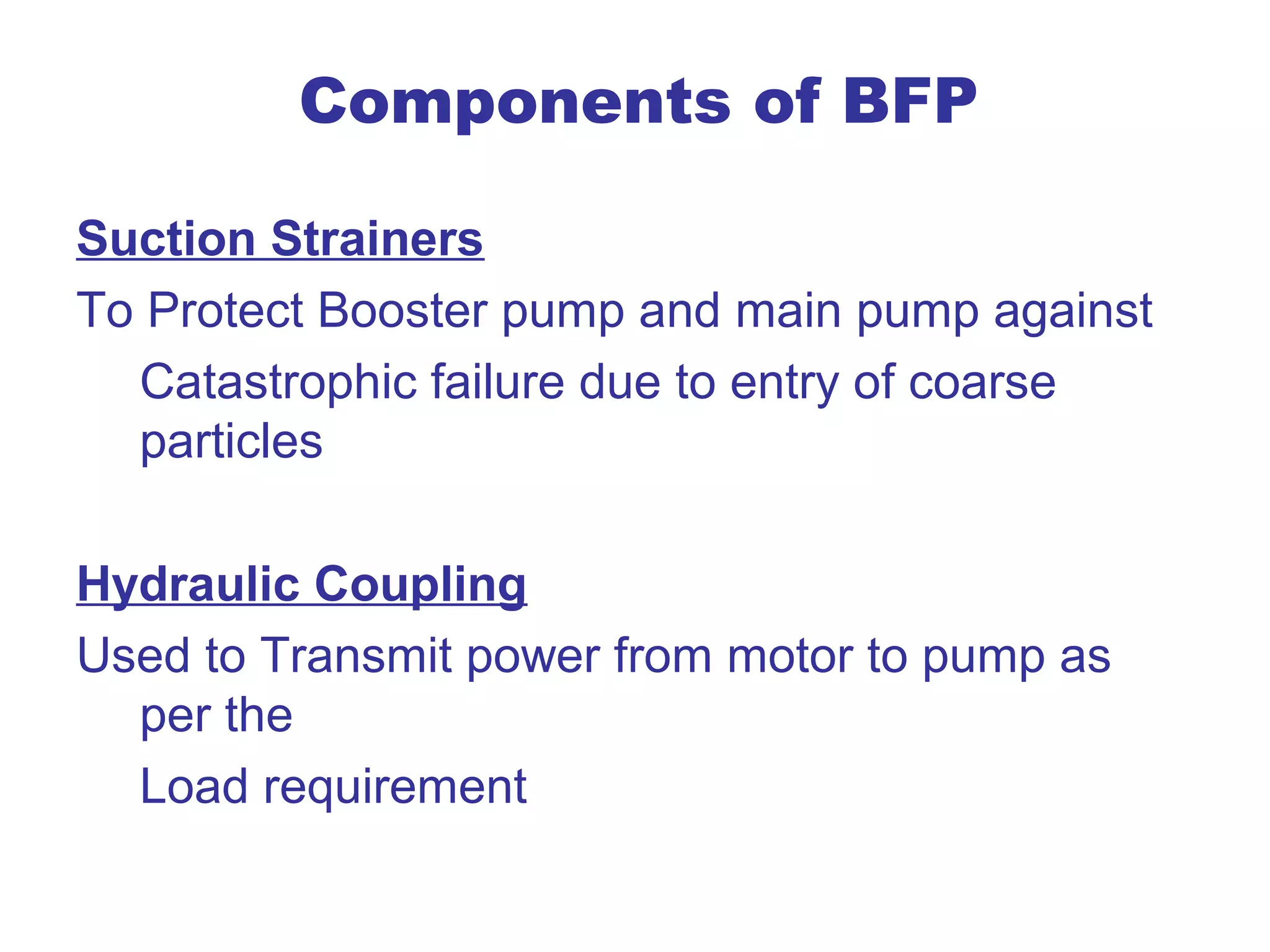 Components of BFP

Suction Strainers

To Protect Booster pump and main pump against

Catastrophic failure due to entry of coarse particles

Hydraulic Coupling

Used to Transmit power from motor to pump as per the

Load requirement